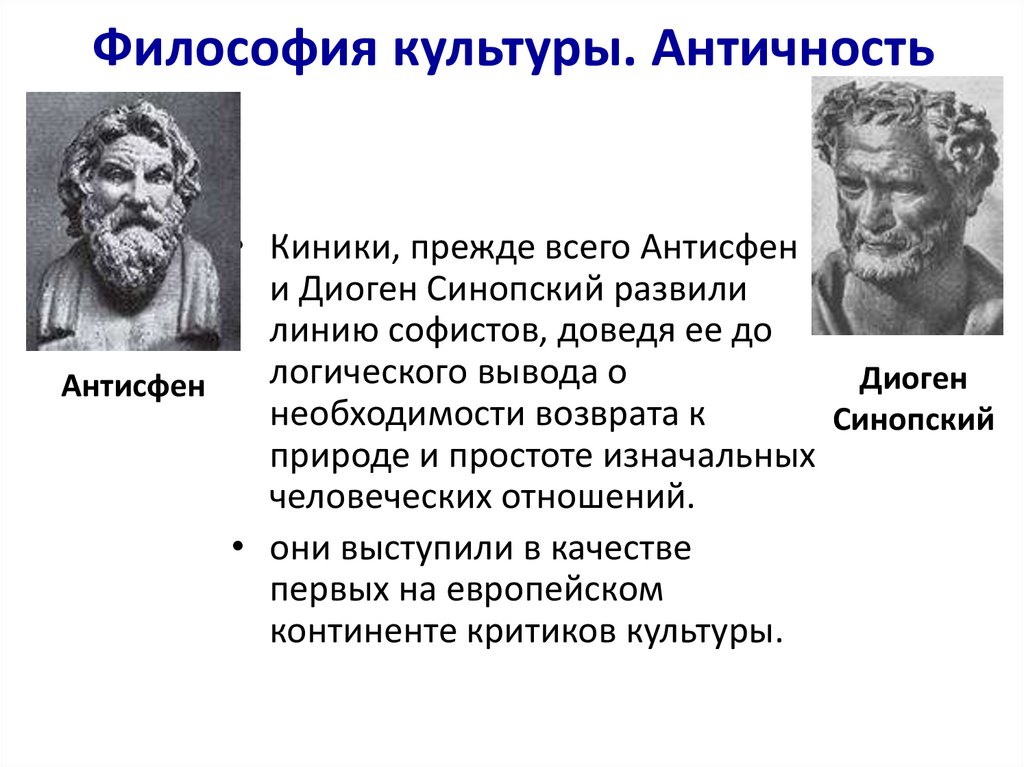 Философия культуры. Античность

Антисфен

• Киники, прежде всего Антисфен и Диоген Синопский развили линию софистов, доведя ее до логического вывода о необходимости возврата к природе и простоте изначальных человеческих отношений.

• они выступили в качестве первых на европейском континенте критиков культуры.

Диоген Синопский